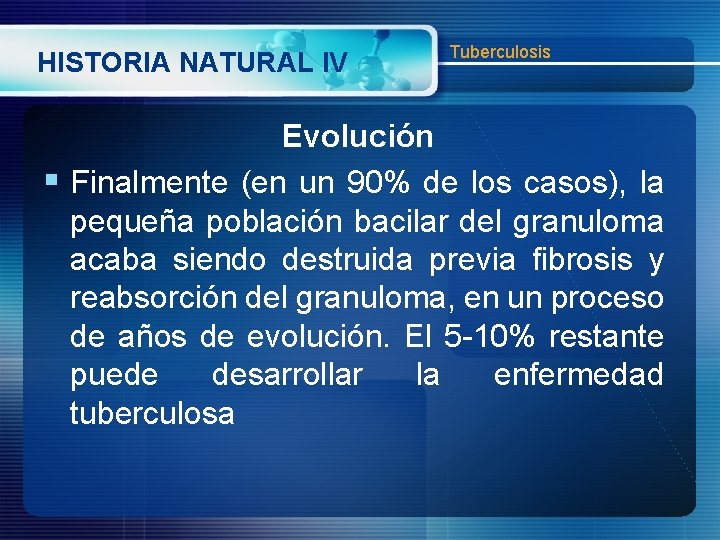 HISTORIA NATURAL IV

Tuberculosis

Evolución

▪ Finalmente (en un 90% de los casos), la pequeña población bacilar del granuloma acaba siendo destruida previa fibrosis y reabsorción del granuloma, en un proceso de años de evolución. El 5-10% restante puede desarrollar la enfermedad tuberculosa